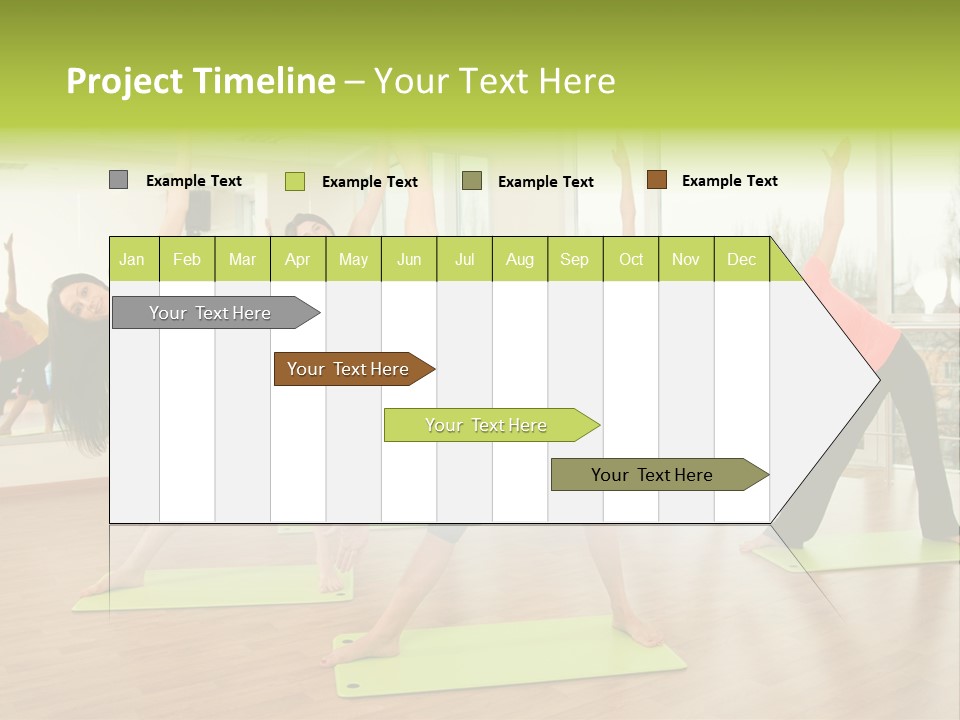 Project Timeline – Your Text Here

Example Text Example Text Example Text Example Text

| Jan | Feb | Mar | Apr | May | Jun | Jul | Aug | Sep | Oct | Nov | Dec |
|---|---|---|---|---|---|---|---|---|---|---|---|

Your Text Here

Your Text Here

Your Text Here

Your Text Here